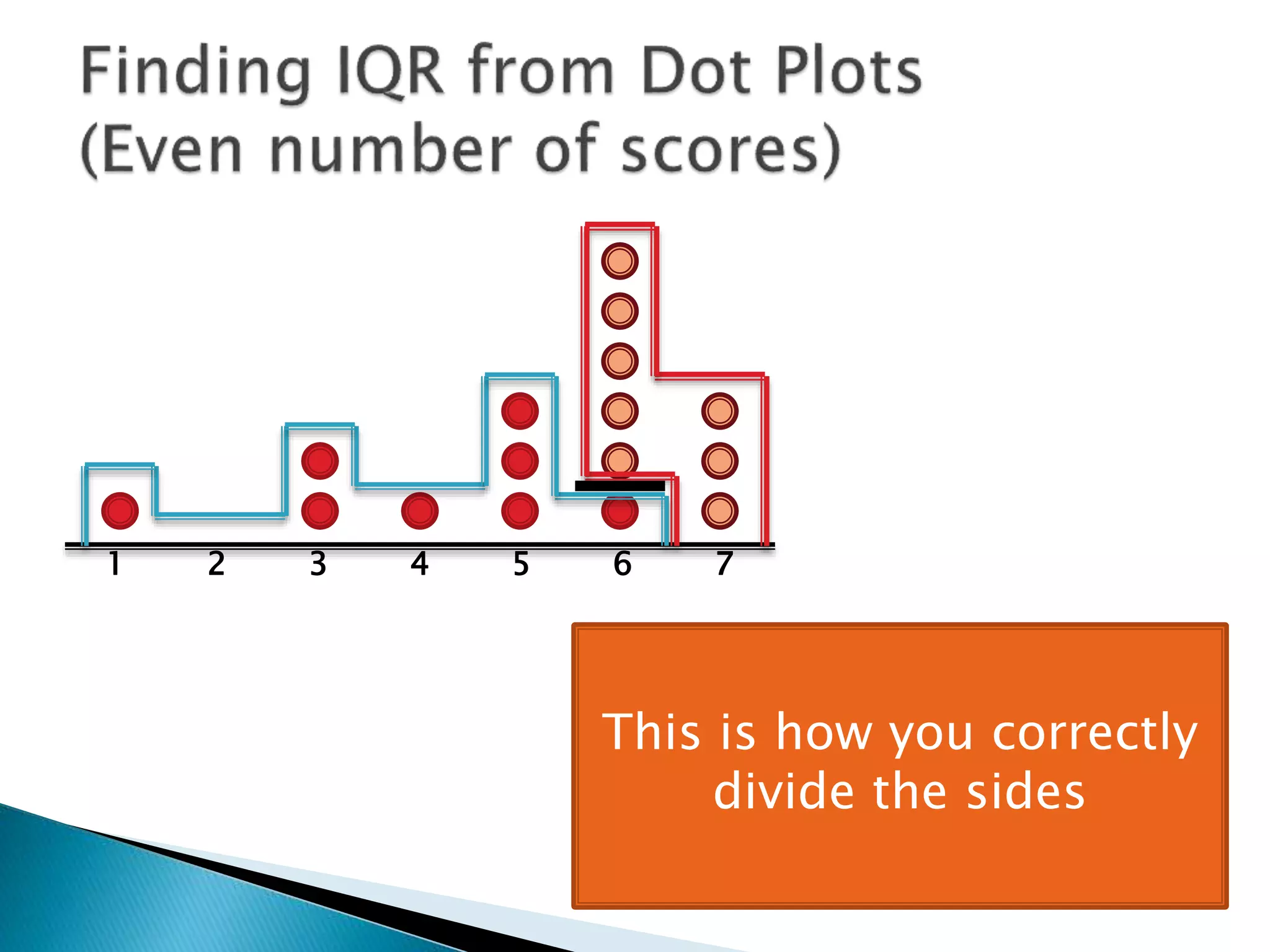 Finding IQR from Dot Plots
(Even number of scores)

1 2 3 4 5 6 7

This is how you correctly divide the sides